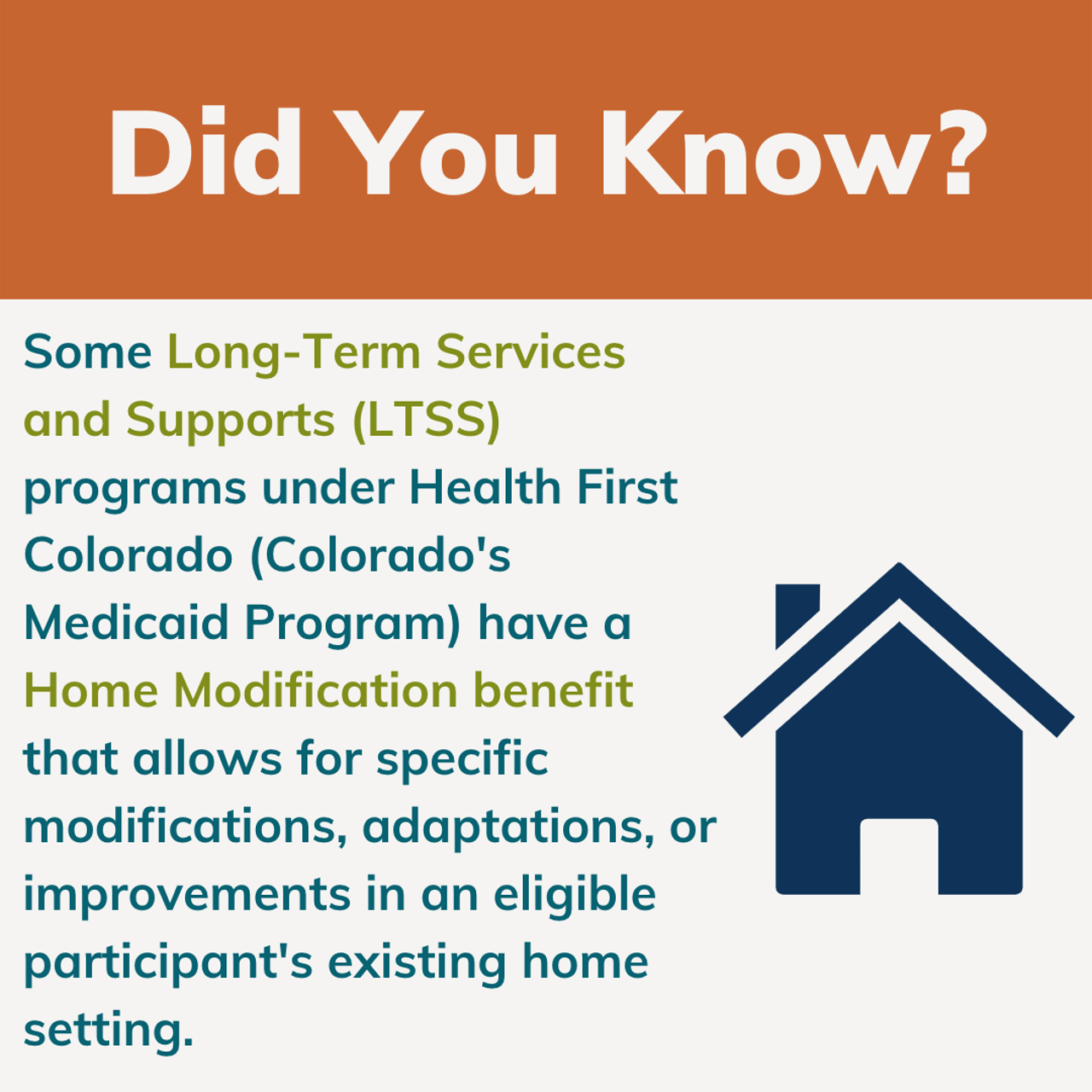 Did You Know?

Some Long-Term Services and Supports (LTSS) programs under Health First Colorado (Colorado's Medicaid Program) have a Home Modification benefit that allows for specific modifications, adaptations, or improvements in an eligible participant's existing home setting.